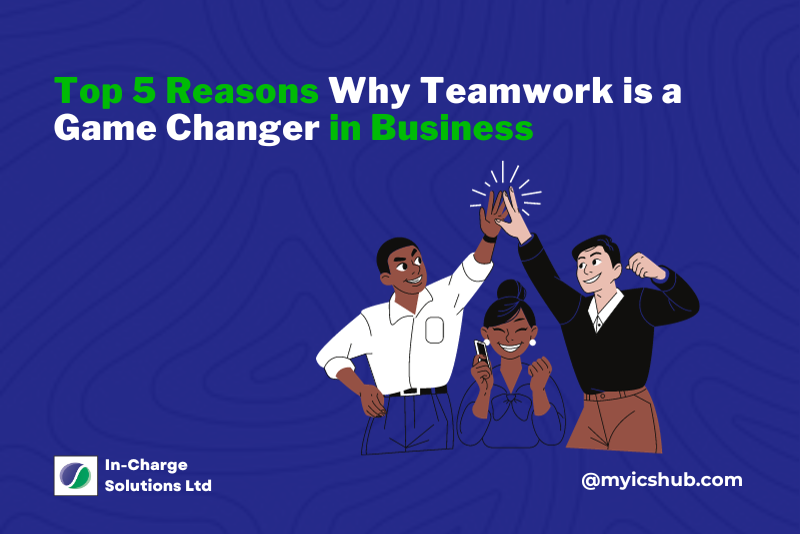 Top 5 Reasons Why Teamwork is a Game Changer in Business

In-Charge Solutions Ltd

@myicshub.com